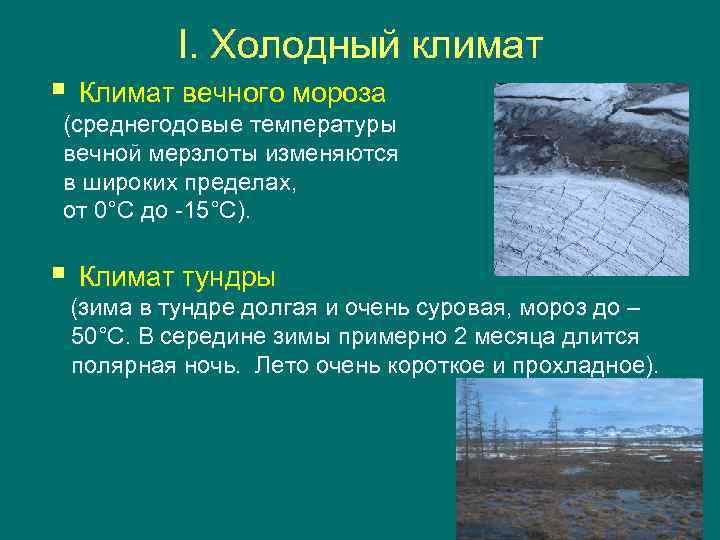 I. Холодный климат

▪ Климат вечного мороза (среднегодовые температуры вечной мерзлоты изменяются в широких пределах, от 0°С до -15°С).

▪ Климат тундры (зима в тундре долгая и очень суровая, мороз до – 50°С. В середине зимы примерно 2 месяца длится полярная ночь. Лето очень короткое и прохладное).